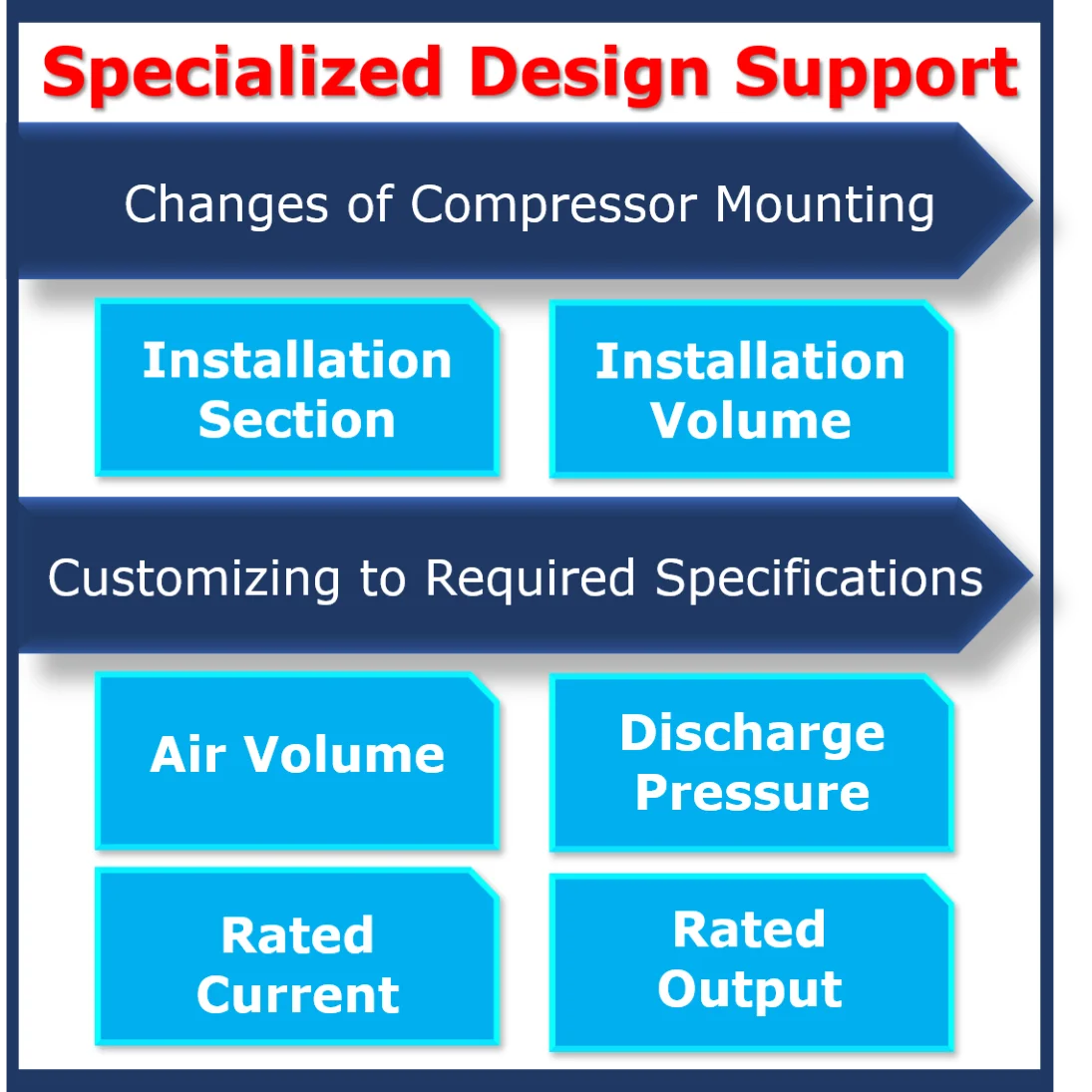 Specialized Design Support

Changes of Compressor Mounting

Installation Section

Installation Volume

Customizing to Required Specifications

Air Volume

Discharge Pressure

Rated Current

Rated Output